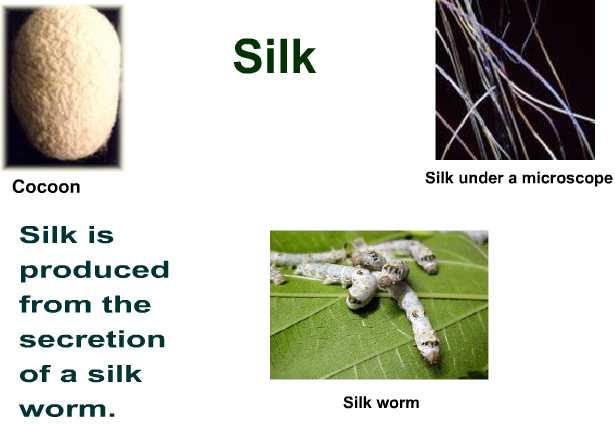 Silk

Cocoon

Silk under a microscope

Silk is produced from the secretion of a silk worm.

Silk worm